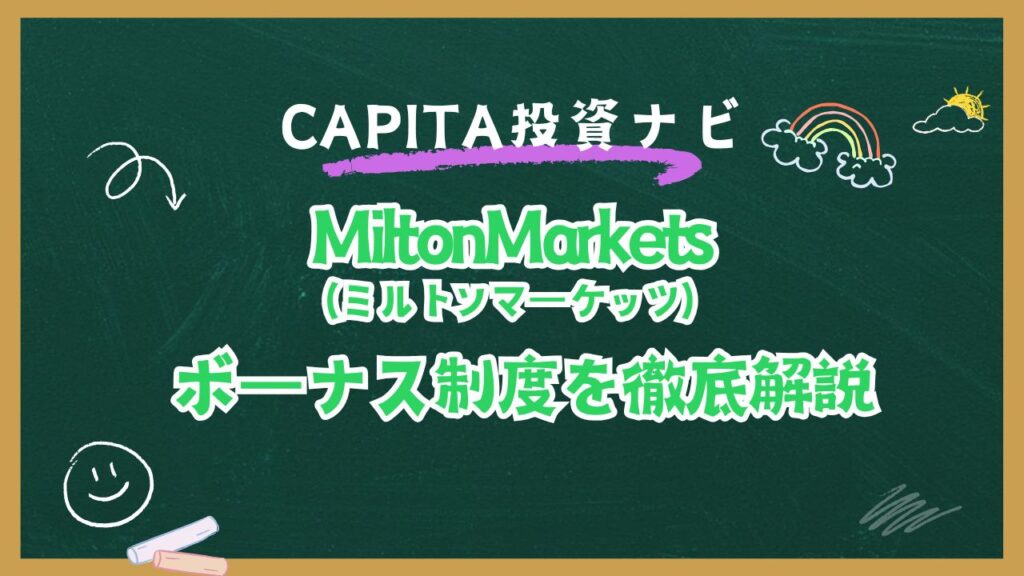 CAPITA投資ナビ

MiltonMarkets
(ミルトンマーケッツ)

ボーナス制度を徹底解説